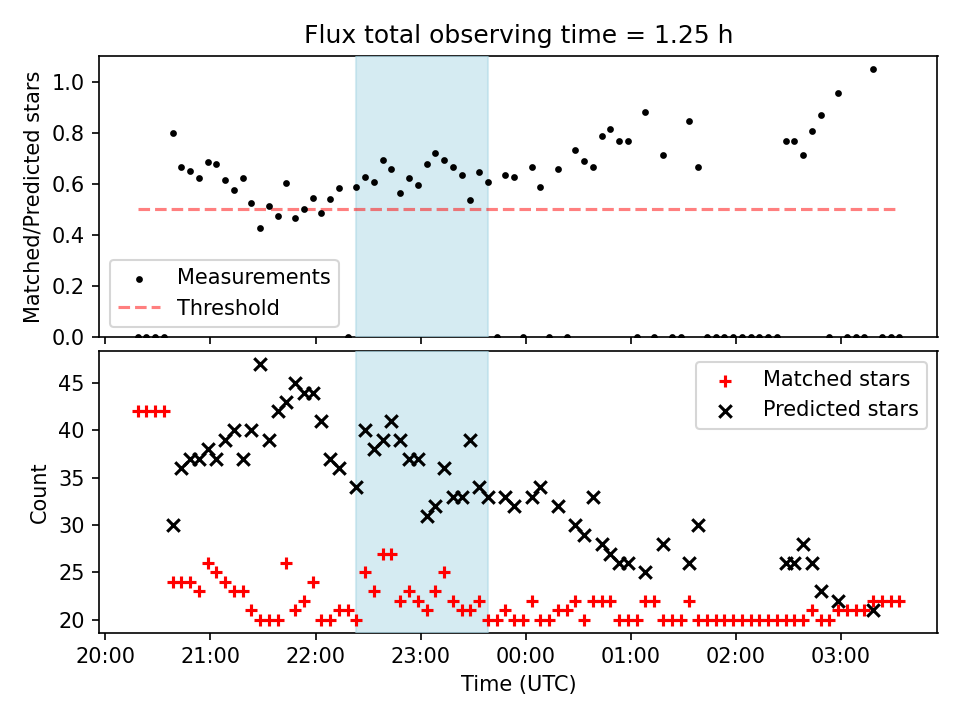 Flux total observing time = 1.25 h

Matched/Predicted stars

1.0
0.8
0.6
0.4
0.2
0.0

Measurements
Threshold

Count

45
40
35
30
25
20

Matched stars
Predicted stars

20:00 21:00 22:00 23:00 00:00 01:00 02:00 03:00

Time (UTC)